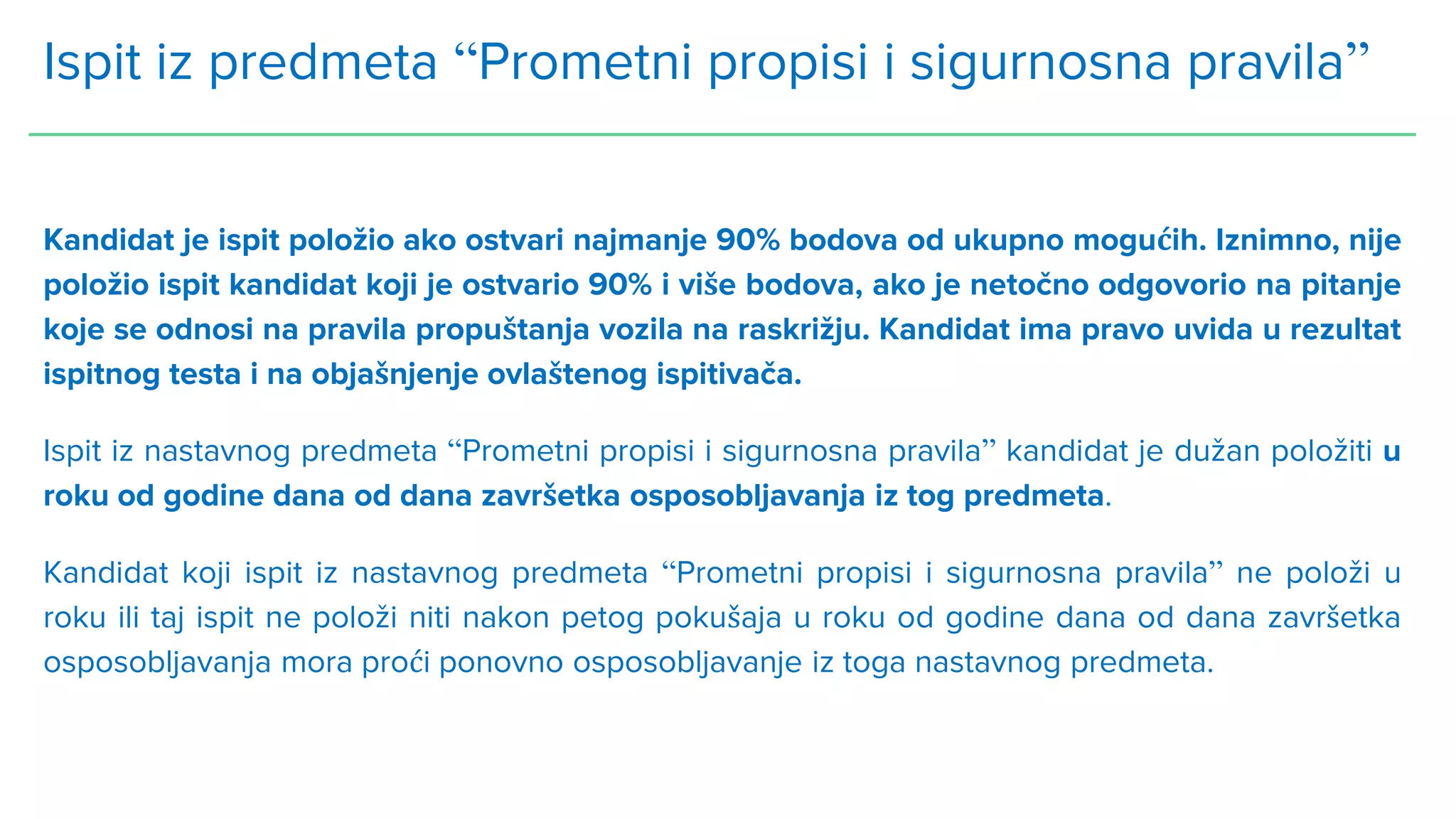 Ispit iz predmeta “Prometni propisi i sigurnosna pravila”

Kandidat je ispit položio ako ostvari najmanje 90% bodova od ukupno mogućih. Iznimno, nije položio ispit kandidat koji je ostvario 90% i više bodova, ako je netočno odgovorio na pitanje koje se odnosi na pravila propuštanja vozila na raskrižju. Kandidat ima pravo uvida u rezultat ispitnog testa i na objašnjenje ovlaštenog ispitivača.

Ispit iz nastavnog predmeta “Prometni propisi i sigurnosna pravila” kandidat je dužan položiti u roku od godine dana od dana završetka osposobljavanja iz tog predmeta.

Kandidat koji ispit iz nastavnog predmeta “Prometni propisi i sigurnosna pravila” ne položi u roku ili taj ispit ne položi niti nakon petog pokušaja u roku od godine dana od dana završetka osposobljavanja mora proći ponovno osposobljavanje iz toga nastavnog predmeta.